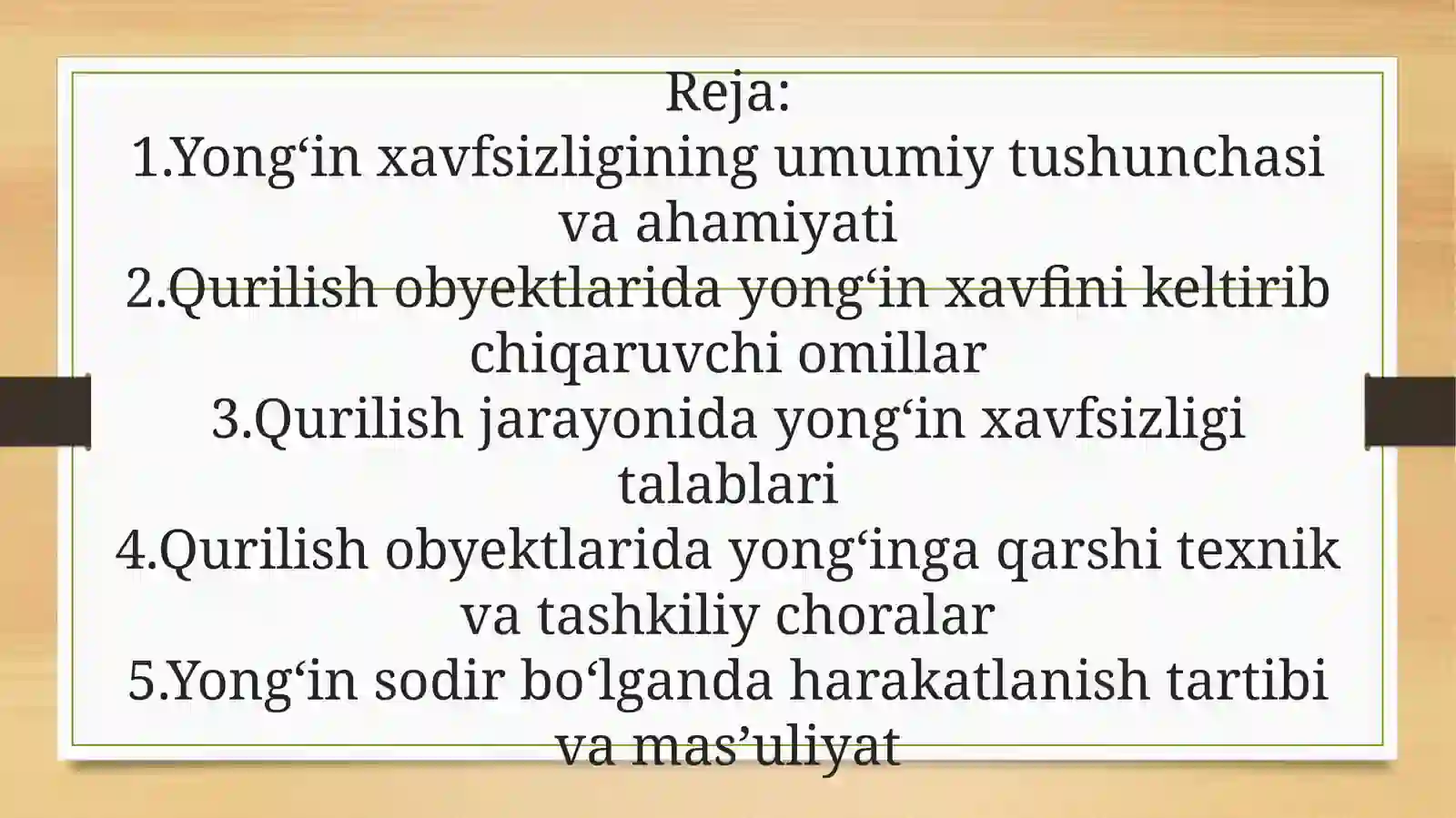 Reja:
1.Yong‘in xavfsizligining umumiy tushunchasi va ahamiyati
2.Qurilish obyektlarida yong‘in xavfini keltirib chiqaruvchi omillar
3.Qurilish jarayonida yong‘in xavfsizligi talablari
4.Qurilish obyektlarida yong‘inga qarshi texnik va tashkiliy choralar
5.Yong‘in sodir bo‘lganda harakatlanish tartibi va mas’uliyat